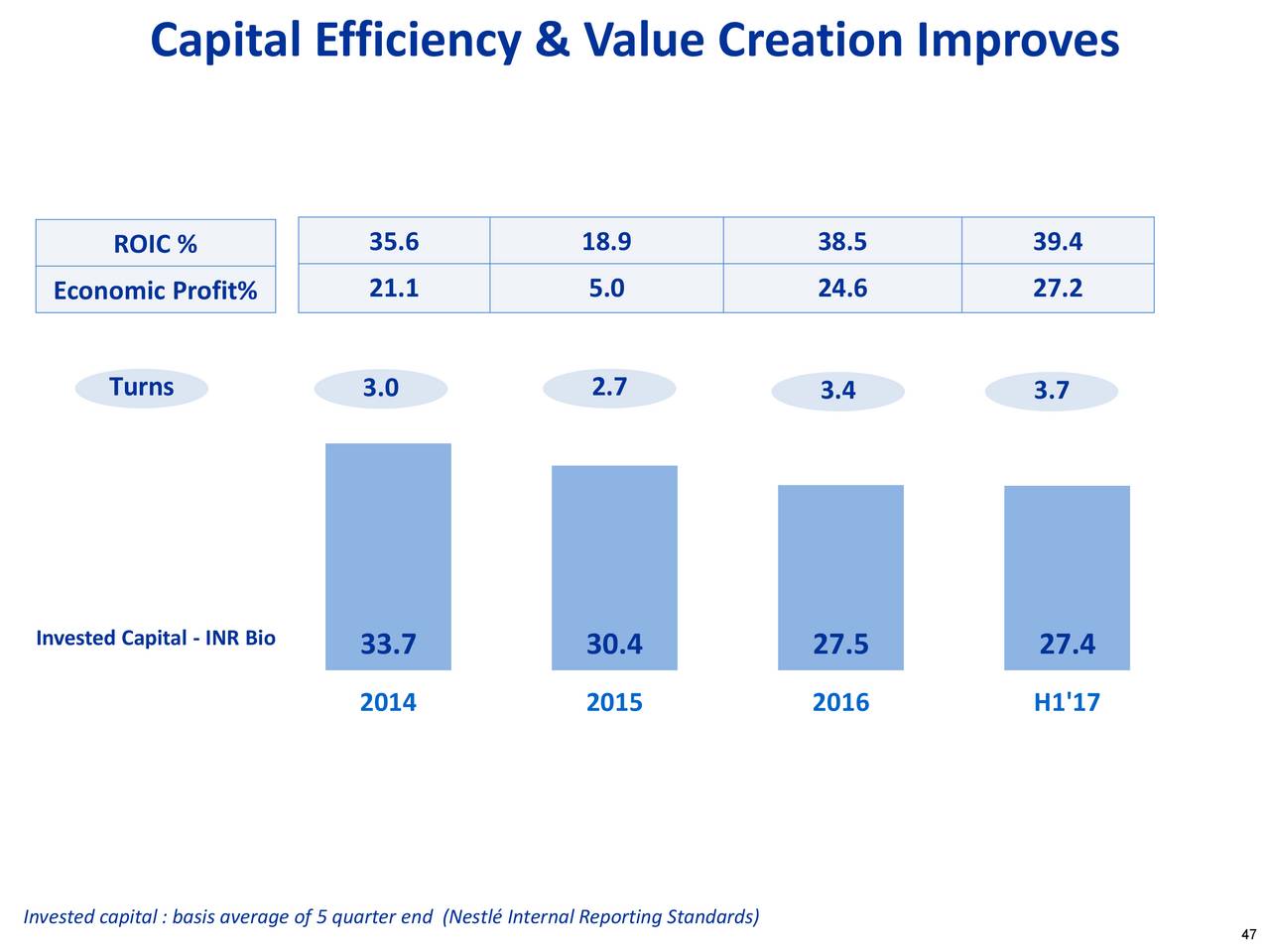 Capital Efficiency & Value Creation Improves

| ROIC % | 35.6 | 18.9 | 38.5 | 39.4 |
|---|---|---|---|---|
| Economic Profit% | 21.1 | 5.0 | 24.6 | 27.2 |

Turns 3.0 2.7 3.4 3.7

Invested Capital - INR Bio 33.7 30.4 27.5 27.4

2014 2015 2016 H1'17

Invested capital : basis average of 5 quarter end (Nestlé Internal Reporting Standards)

47